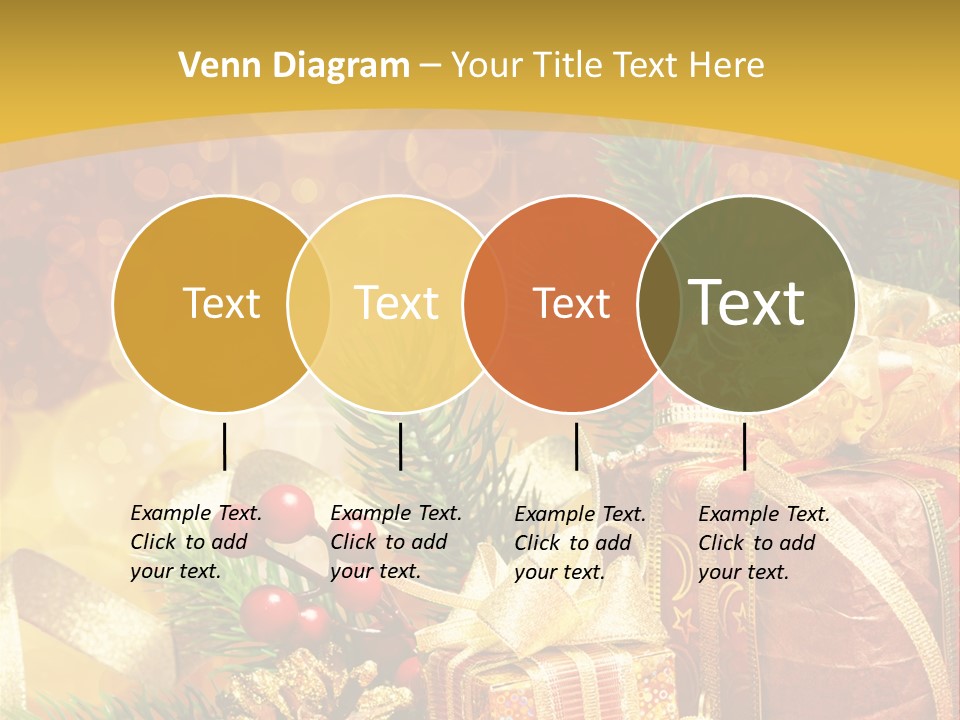 Venn Diagram – Your Title Text Here

Text

Text

Text

Text

Example Text. Click to add your text.

Example Text. Click to add your text.

Example Text. Click to add your text.

Example Text. Click to add your text.